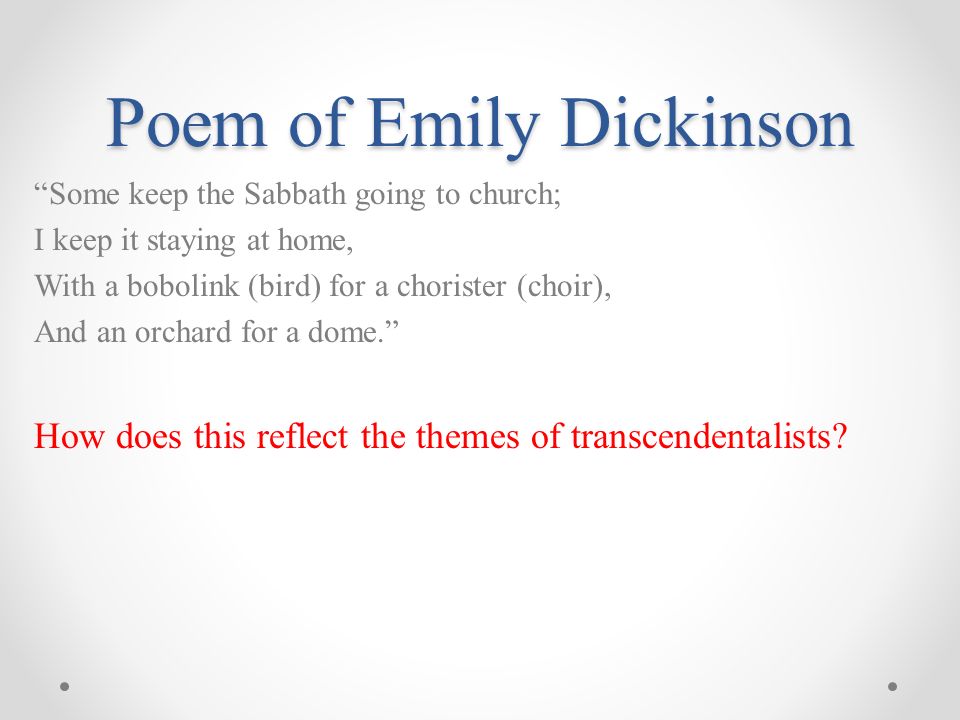 Poem of Emily Dickinson

“Some keep the Sabbath going to church;
I keep it staying at home,
With a bobolink (bird) for a chorister (choir),
And an orchard for a dome.”

How does this reflect the themes of transcendentalists?